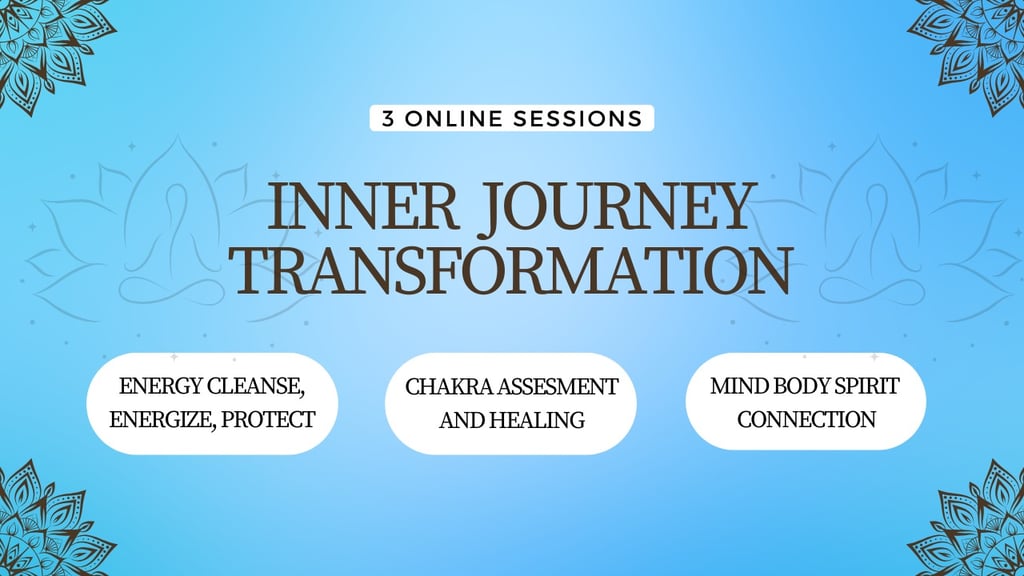 3 ONLINE SESSIONS

INNER JOURNEY TRANSFORMATION

ENERGY CLEANSE, ENERGIZE, PROTECT

CHAKRA ASSESMENT AND HEALING

MIND BODY SPIRIT CONNECTION